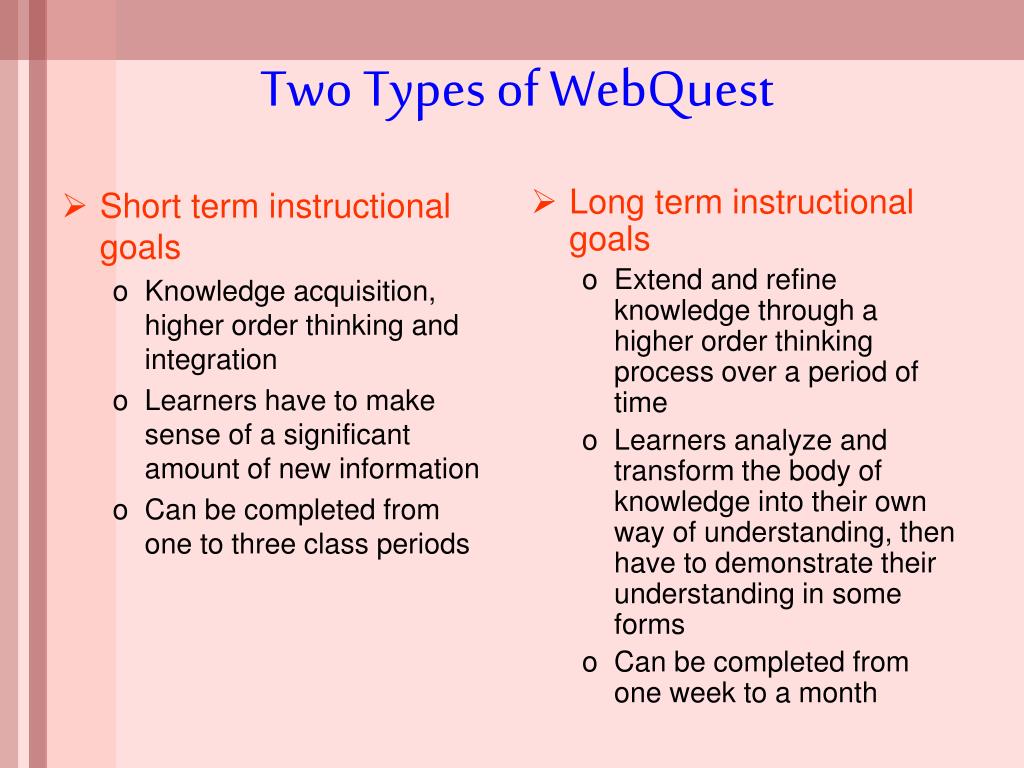 Two Types of WebQuest

➢ Short term instructional goals
o Knowledge acquisition, higher order thinking and integration
o Learners have to make sense of a significant amount of new information
o Can be completed from one to three class periods

➢ Long term instructional goals
o Extend and refine knowledge through a higher order thinking process over a period of time
o Learners analyze and transform the body of knowledge into their own way of understanding, then have to demonstrate their understanding in some forms
o Can be completed from one week to a month